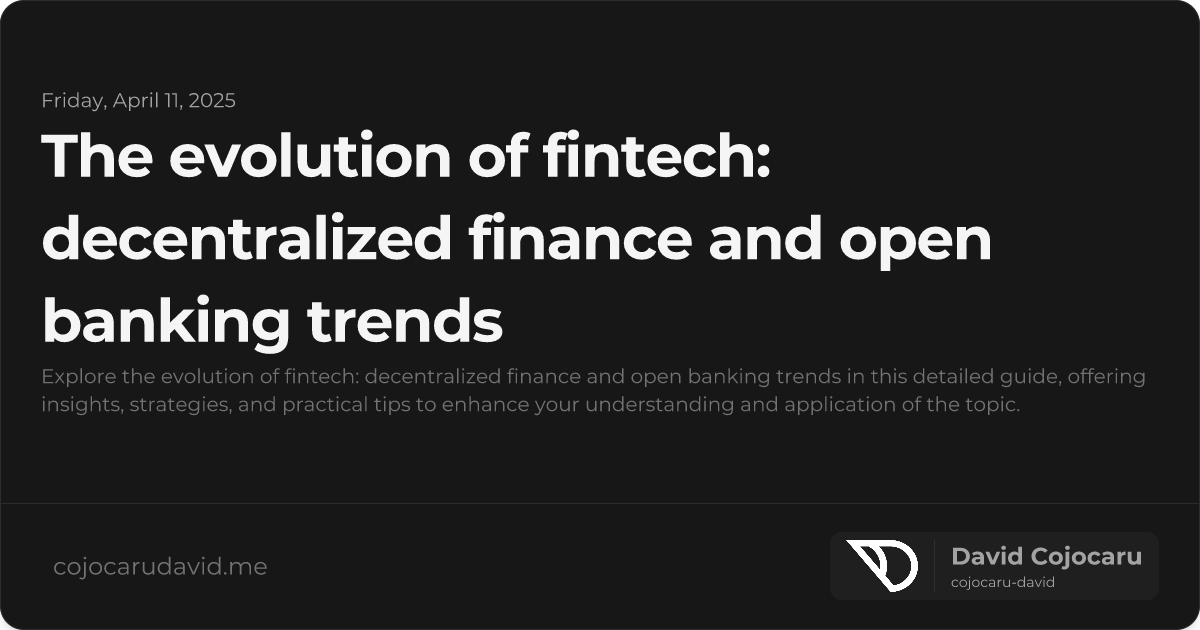 Friday, April 11, 2025

The evolution of fintech: decentralized finance and open banking trends

Explore the evolution of fintech: decentralized finance and open banking trends in this detailed guide, offering insights, strategies, and practical tips to enhance your understanding and application of the topic.

cojocarudavid.me

David Cojocaru
cojocaru-david